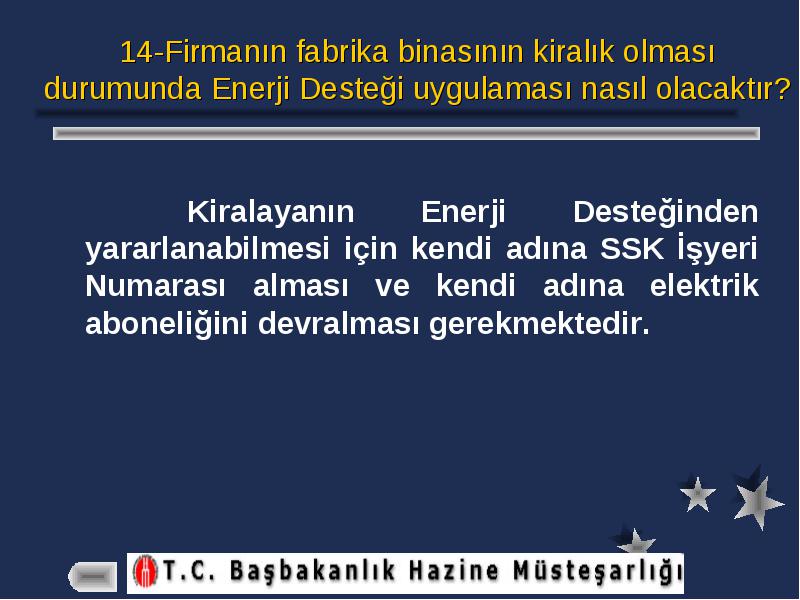 14-Firmanın fabrika binasının kiralık olması durumunda Enerji Desteği uygulaması nasıl olacaktır?

Kiralayanın Enerji Desteğinden yararlanabilmesi için kendi adına SSK İşyeri Numarası alması ve kendi adına elektrik aboneliğini devralması gerekmektedir.

T.C. Başbakanlık Hazine Müsteşarlığı